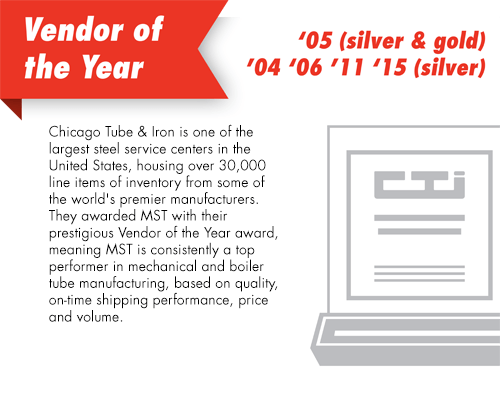 Vendor of the Year

'05 (silver & gold)
'04 '06 '11 '15 (silver)

Chicago Tube & Iron is one of the largest steel service centers in the United States, housing over 30,000 line items of inventory from some of the world's premier manufacturers. They awarded MST with their prestigious Vendor of the Year award, meaning MST is consistently a top performer in mechanical and boiler tube manufacturing, based on quality, on-time shipping performance, price and volume.

CTI